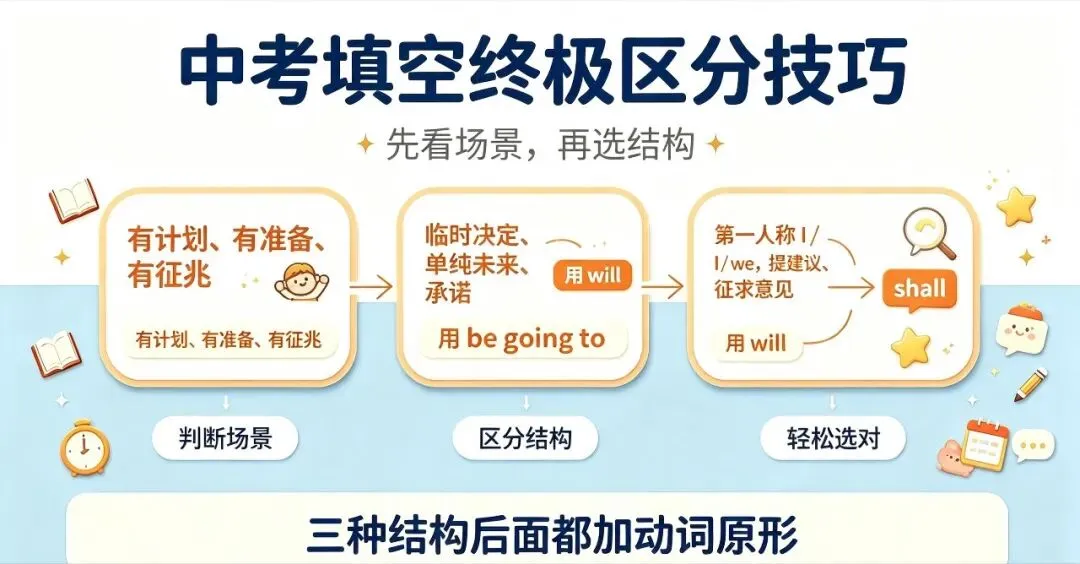 中考填空终极区分技巧

先看场景，再选结构

有计划、有准备、有征兆

有计划、有准备、有征兆

临时决定、单纯未来、承诺

用 will

用 be going to

第一人称 I / I/we, 提建议、征求意见

shall

用 will

判断场景

区分结构

轻松选对

三种结构后面都加动词原形